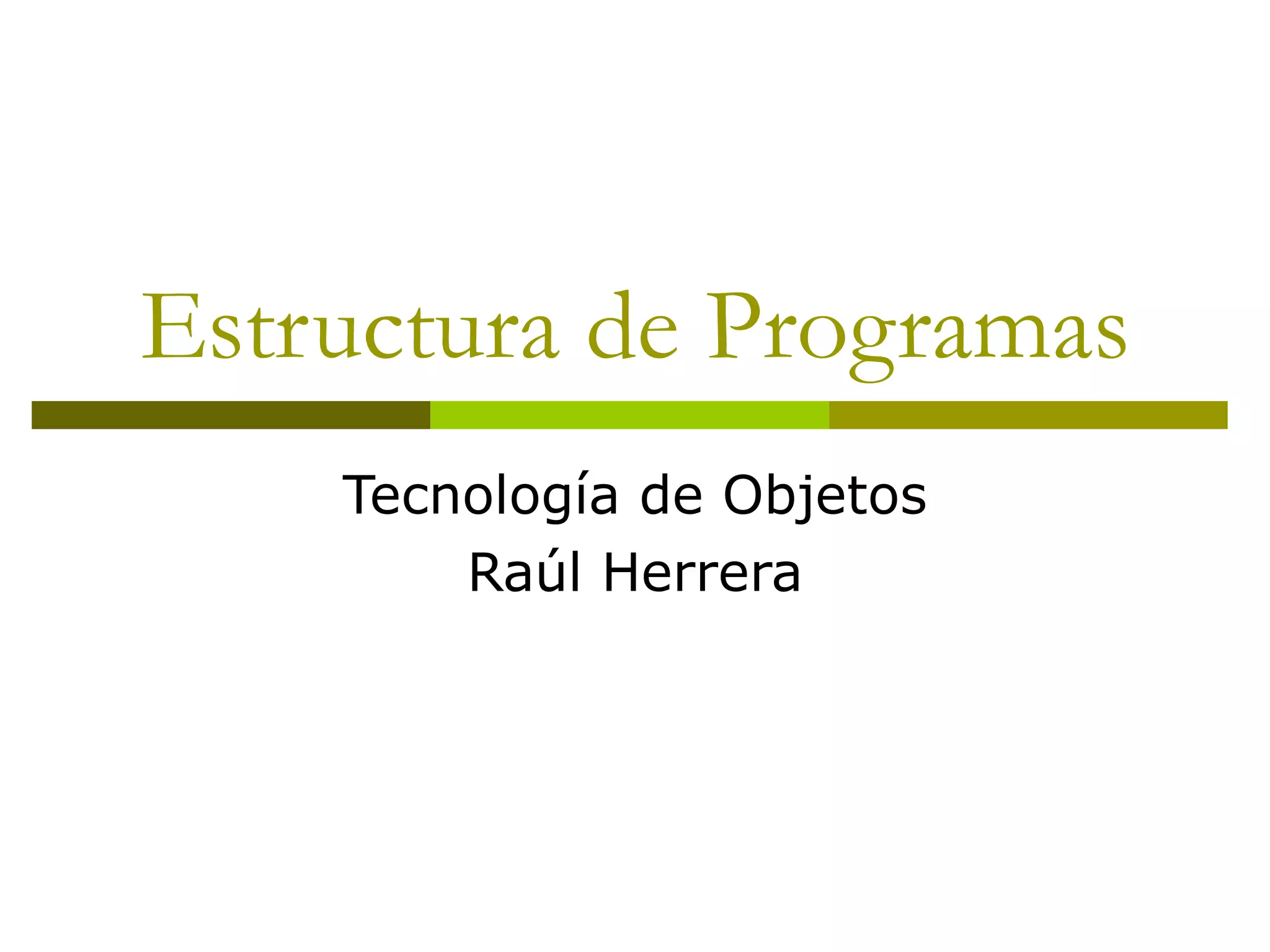 Estructura de Programas

Tecnología de Objetos
Raúl Herrera